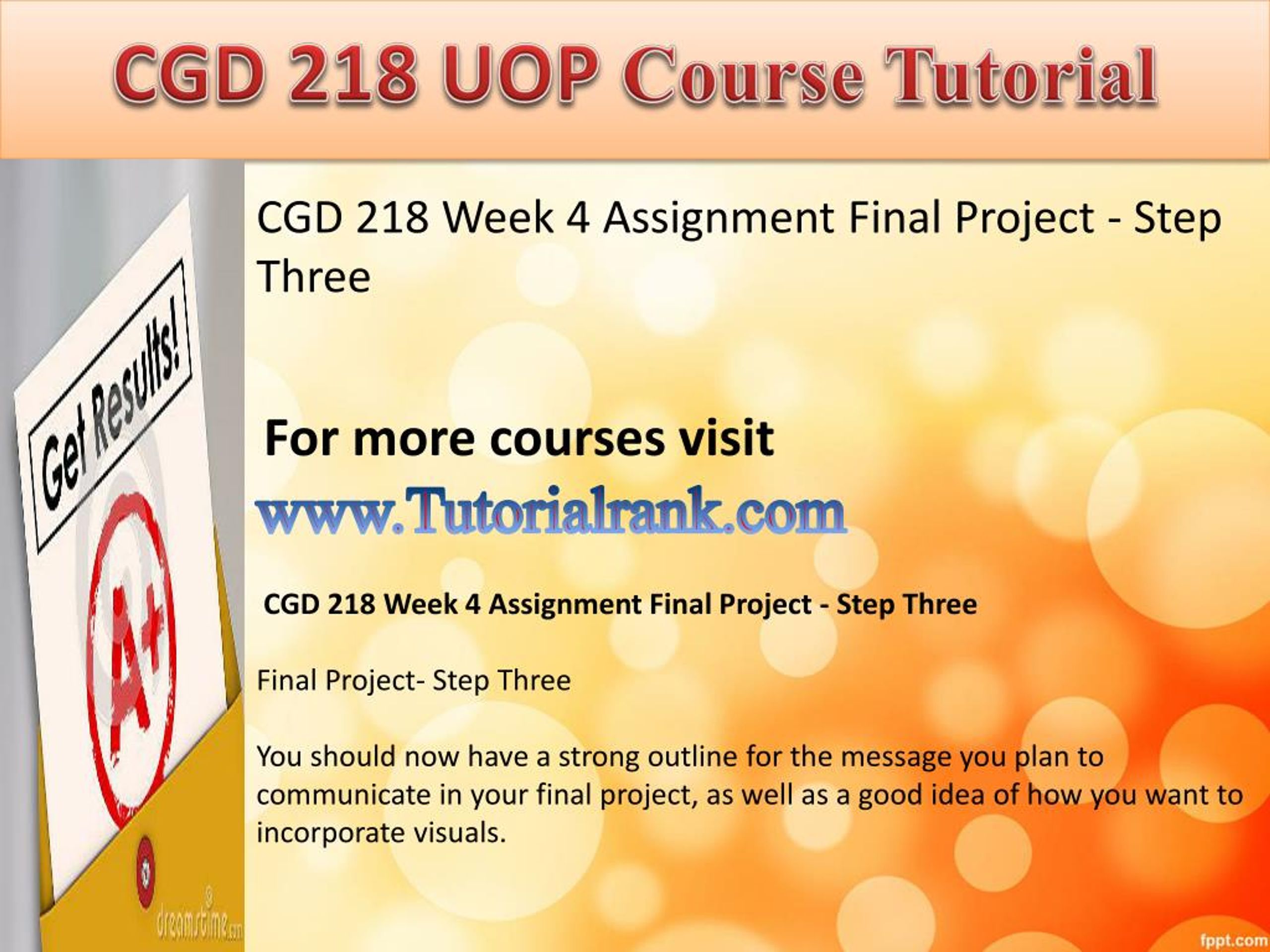 CGD 218 UOP Course Tutorial

Get Results!

A+

dreamstime.com

CGD 218 Week 4 Assignment Final Project - Step Three

For more courses visit

www.Tutorialrank.com

CGD 218 Week 4 Assignment Final Project - Step Three

Final Project- Step Three

You should now have a strong outline for the message you plan to communicate in your final project, as well as a good idea of how you want to incorporate visuals.

fppt.com